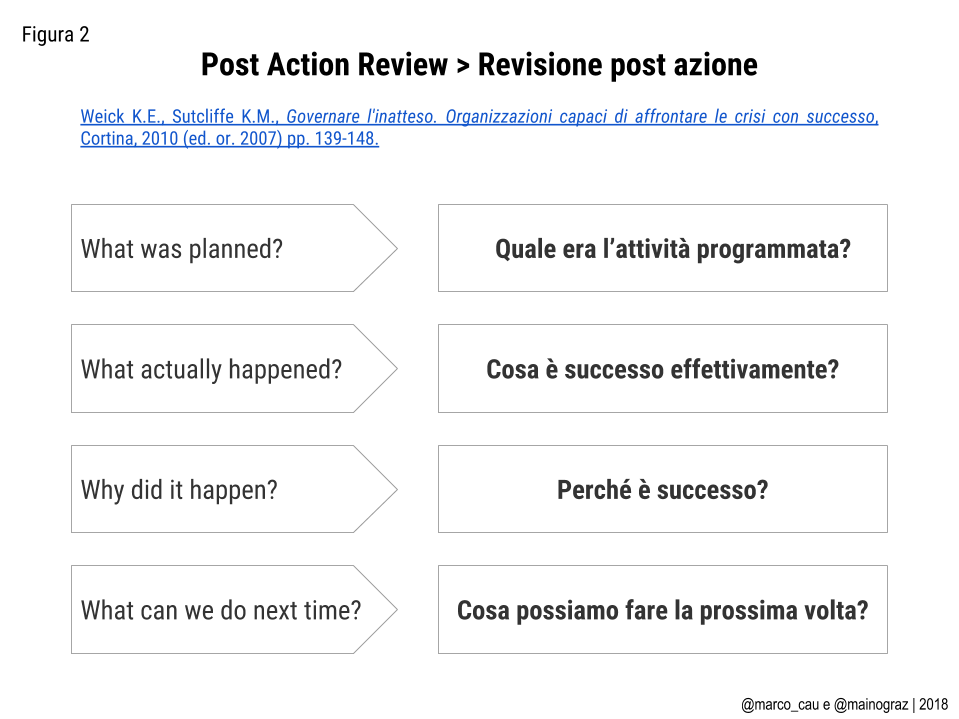 Figura 2

Post Action Review > Revisione post azione

Weick K.E., Sutcliffe K.M., Governare l'inatteso. Organizzazioni capaci di affrontare le crisi con successo, Cortina, 2010 (ed. or. 2007) pp. 139-148.

What was planned?

Quale era l'attività programmata?

What actually happened?

Cosa è successo effettivamente?

Why did it happen?

Perché è successo?

What can we do next time?

Cosa possiamo fare la prossima volta?

@marco_cau e @mainograz | 2018